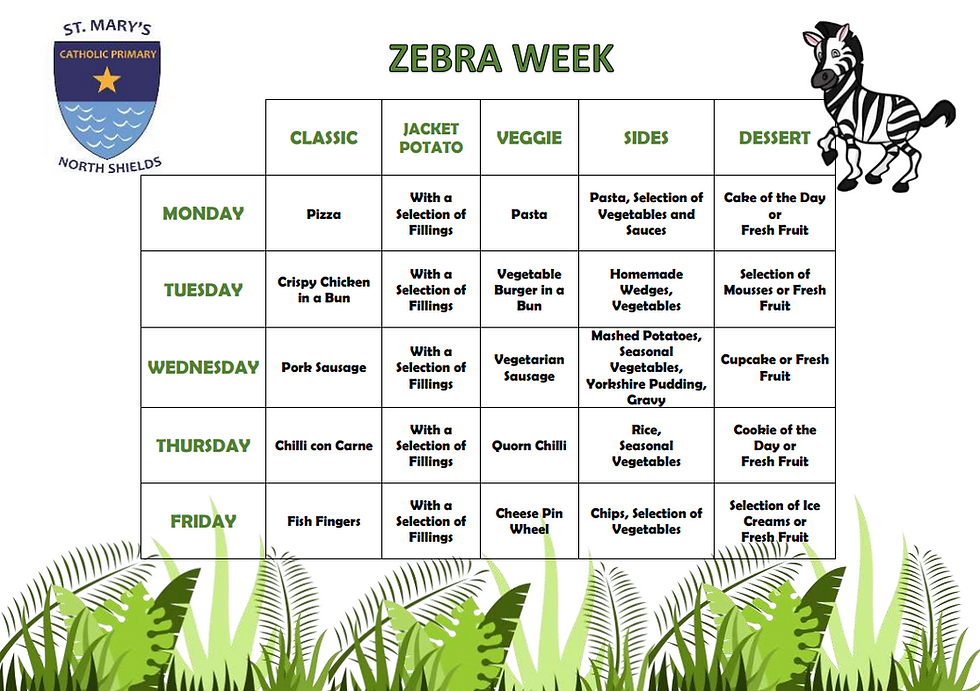 ST. MARY'S
CATHOLIC PRIMARY
NORTH SHIELDS

ZEBRA WEEK

| | CLASSIC | JACKET POTATO | VEGGIE | SIDES | DESSERT |
|---|---|---|---|---|---|
| MONDAY | Pizza | With a Selection of Fillings | Pasta | Pasta, Selection of Vegetables and Sauces | Cake of the Day or Fresh Fruit |
| TUESDAY | Crispy Chicken in a Bun | With a Selection of Fillings | Vegetable Burger in a Bun | Homemade Wedges, Vegetables | Selection of Mousses or Fresh Fruit |
| WEDNESDAY | Pork Sausage | With a Selection of Fillings | Vegetarian Sausage | Mashed Potatoes, Seasonal Vegetables, Yorkshire Pudding, Gravy | Cupcake or Fresh Fruit |
| THURSDAY | Chilli con Carne | With a Selection of Fillings | Quorn Chilli | Rice, Seasonal Vegetables | Cookie of the Day or Fresh Fruit |
| FRIDAY | Fish Fingers | With a Selection of Fillings | Cheese Pin Wheel | Chips, Selection of Vegetables | Selection of Ice Creams or Fresh Fruit |